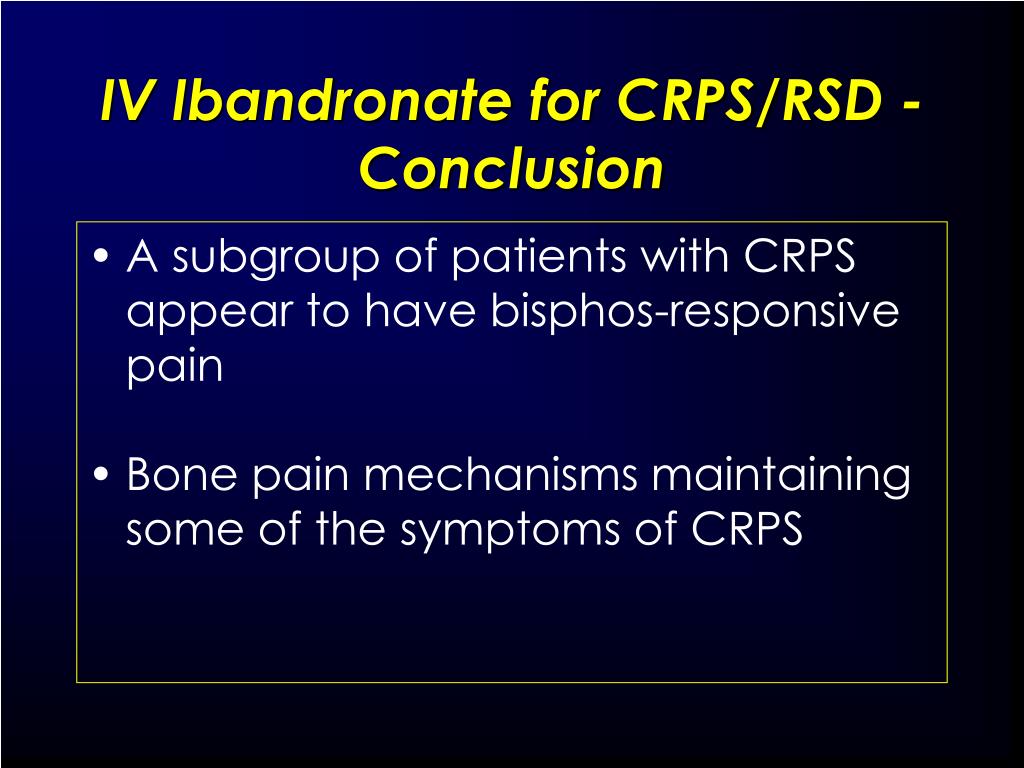 IV Ibandronate for CRPS/RSD - Conclusion

• A subgroup of patients with CRPS appear to have bisphos-responsive pain

• Bone pain mechanisms maintaining some of the symptoms of CRPS